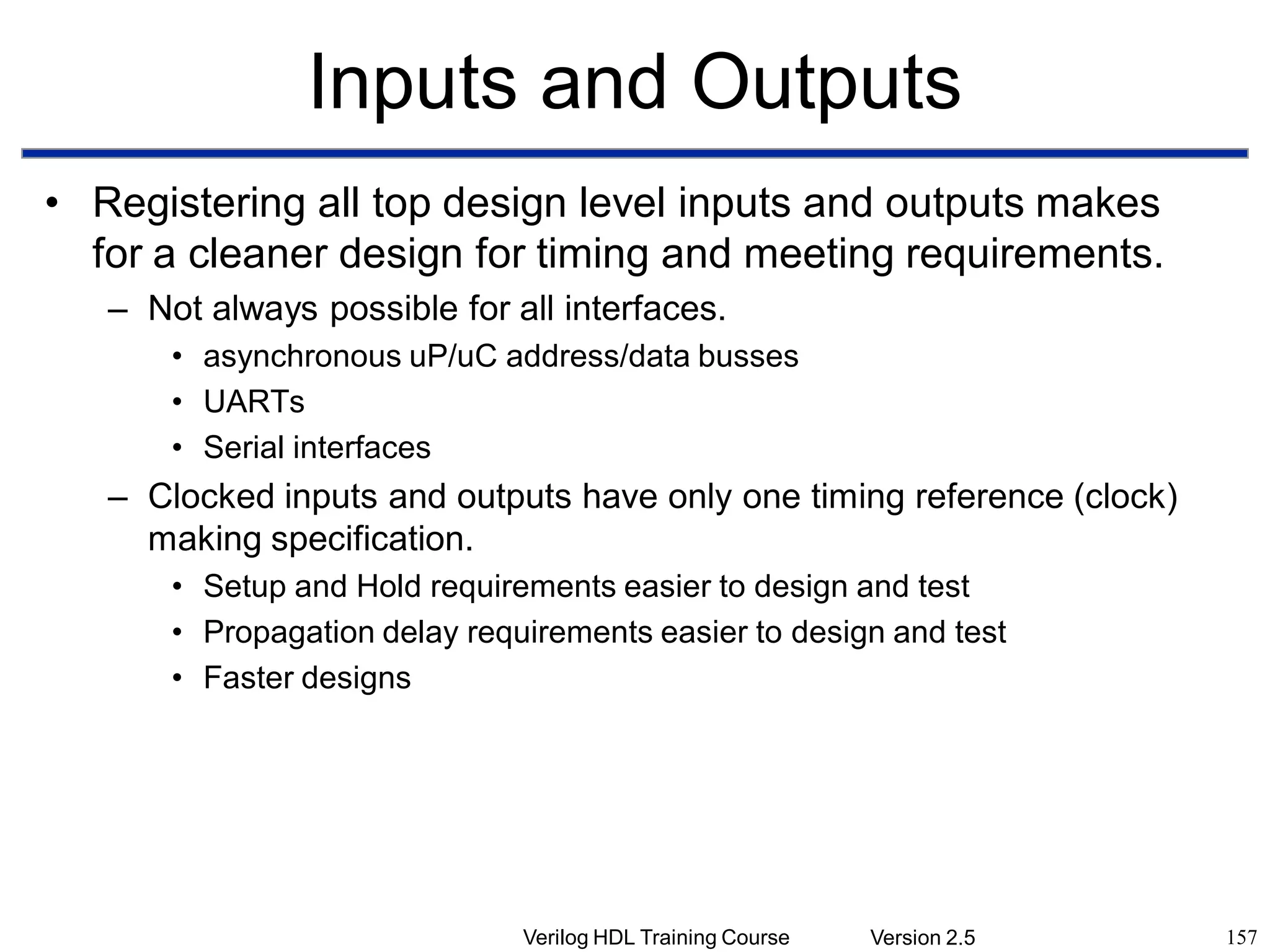 Inputs and Outputs

• Registering all top design level inputs and outputs makes for a cleaner design for timing and meeting requirements.
– Not always possible for all interfaces.
• asynchronous uP/uC address/data busses
• UARTs
• Serial interfaces
– Clocked inputs and outputs have only one timing reference (clock) making specification.
• Setup and Hold requirements easier to design and test
• Propagation delay requirements easier to design and test
• Faster designs

Verilog HDL Training Course Version 2.5 157